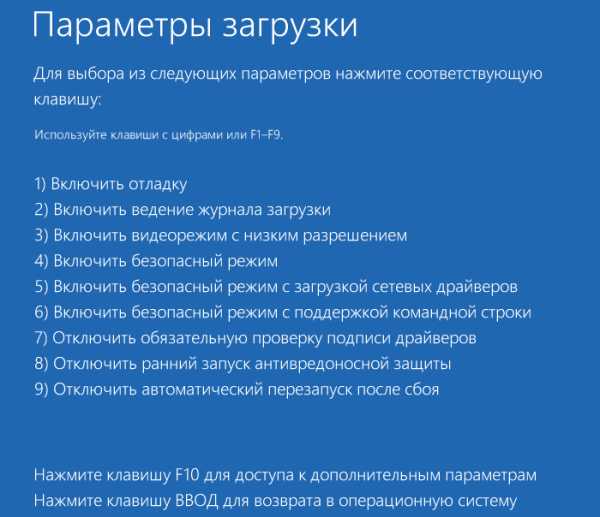 Параметры загрузки

Для выбора из следующих параметров нажмите соответствующую клавишу:

Используйте клавиши с цифрами или F1–F9.

1) Включить отладку
2) Включить ведение журнала загрузки
3) Включить видеорежим с низким разрешением
4) Включить безопасный режим
5) Включить безопасный режим с загрузкой сетевых драйверов
6) Включить безопасный режим с поддержкой командной строки
7) Отключить обязательную проверку подписи драйверов
8) Отключить ранний запуск антивредоносной защиты
9) Отключить автоматический перезапуск после сбоя

Нажмите клавишу F10 для доступа к дополнительным параметрам
Нажмите клавишу ВВОД для возврата в операционную систему